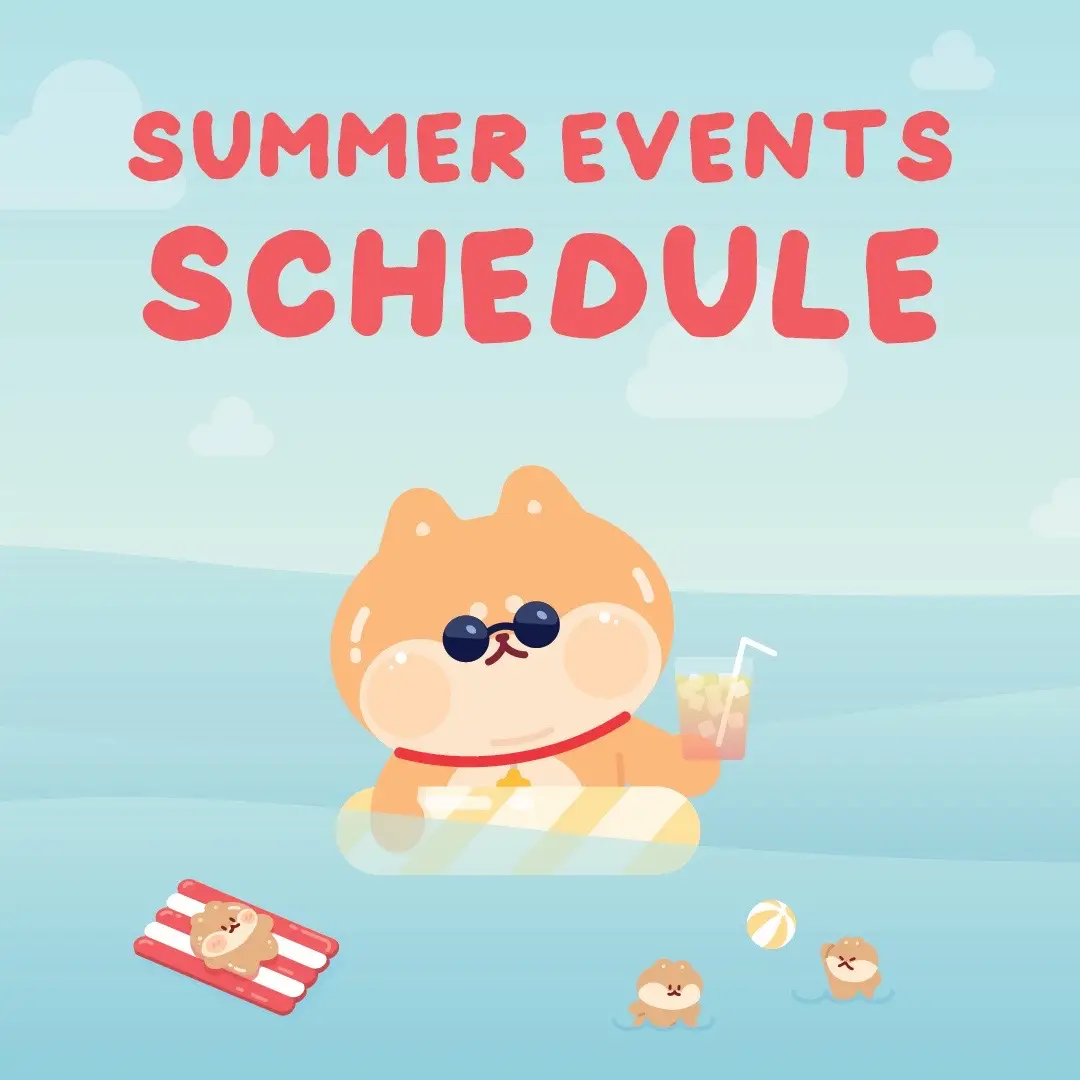 SUMMER EVENTS
SCHEDULE